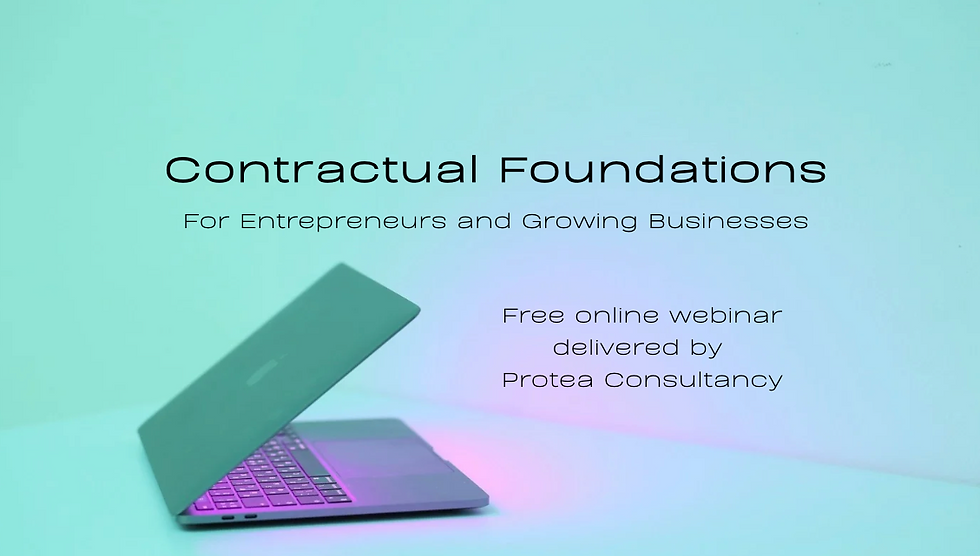 Contractual Foundations

For Entrepreneurs and Growing Businesses

Free online webinar
delivered by
Protea Consultancy